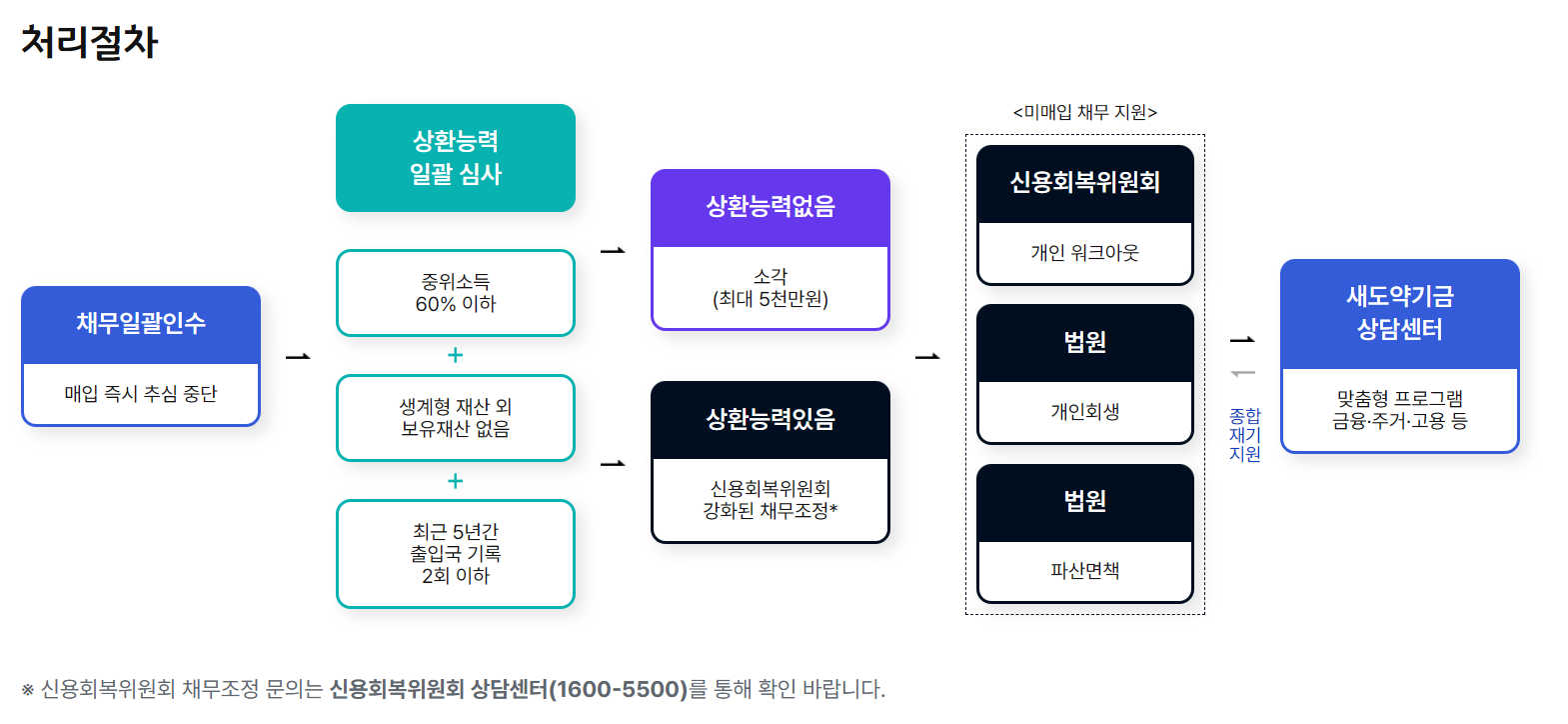 처리절차

채무일괄인수

매입 즉시 추심 중단

상환능력
일괄 심사

중위소득
60% 이하

+

생계형 재산 외
보유재산 없음

+

최근 5년간
출입국 기록
2회 이하

상환능력없음

소각
(최대 5천만원)

상환능력있음

신용회복위원회
강화된 채무조정*

<미매입 채무 지원>

신용회복위원회

개인 워크아웃

법원

개인회생

법원

파산면책

종합
재기
지원

새도약기금
상담센터

맞춤형 프로그램
금융·주거·고용 등

※ 신용회복위원회 채무조정 문의는 신용회복위원회 상담센터(1600-5500)를 통해 확인 바랍니다.